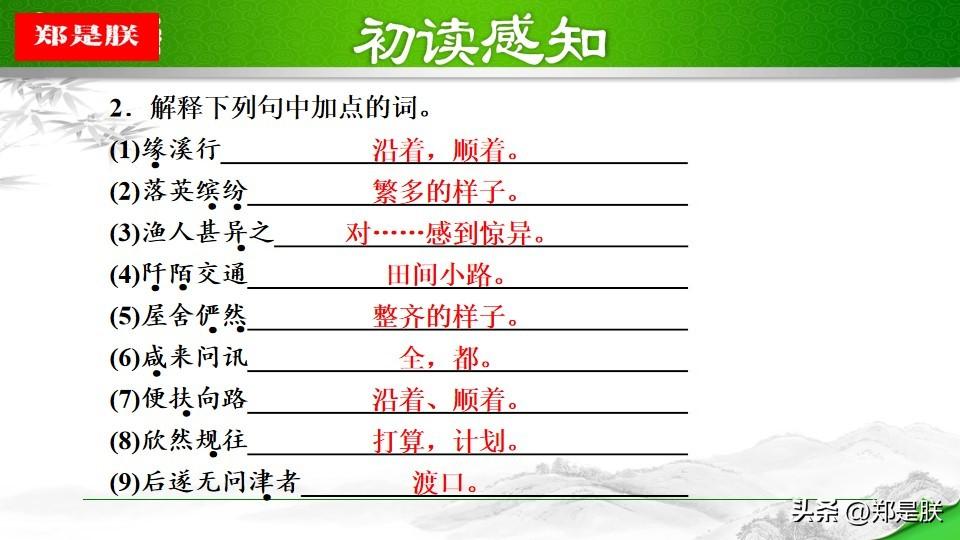 郑是朕

初读感知

2．解释下列句中加点的词。

(1)缘溪行 沿着，顺着。

(2)落英缤纷 繁多的样子。

(3)渔人甚异之 对……感到惊异。

(4)阡陌交通 田间小路。

(5)屋舍俨然 整齐的样子。

(6)咸来问讯 全，都。

(7)便扶向路 沿着、顺着。

(8)欣然规往 打算，计划。

(9)后遂无问津者 渡口。

头条 @郑是朕